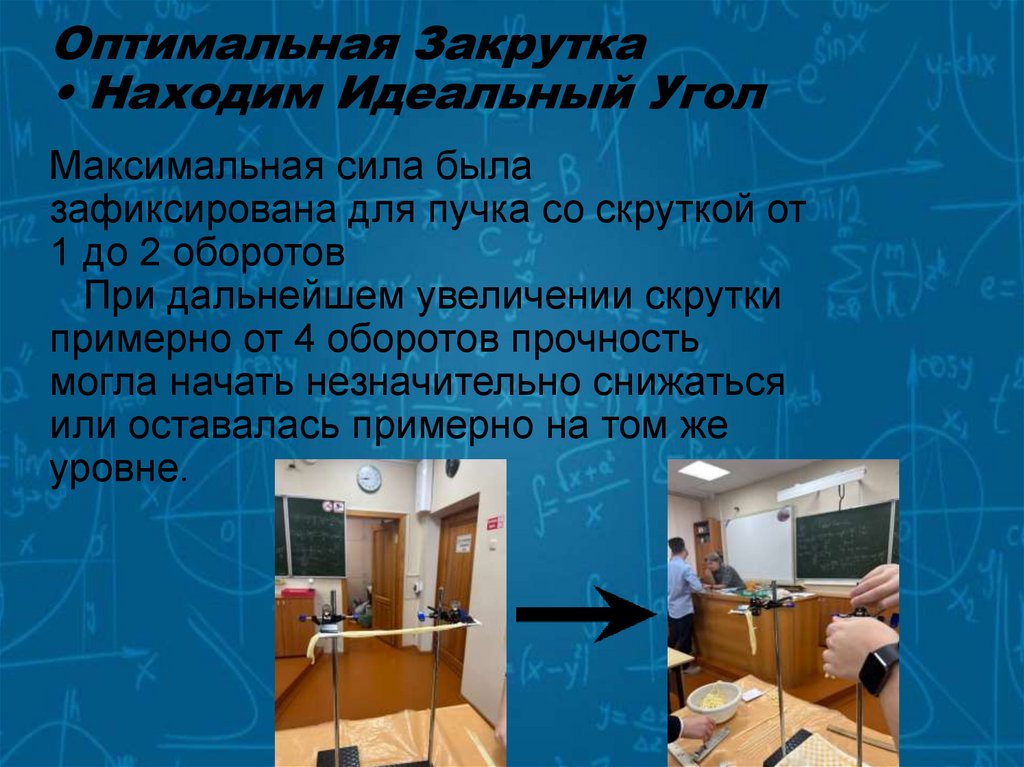 Оптимальная Закрутка
• Находим Идеальный Угол

Максимальная сила была зафиксирована для пучка со скруткой от 1 до 2 оборотов

При дальнейшем увеличении скрутки примерно от 4 оборотов прочность могла начать незначительно снижаться или оставалась примерно на том же уровне.